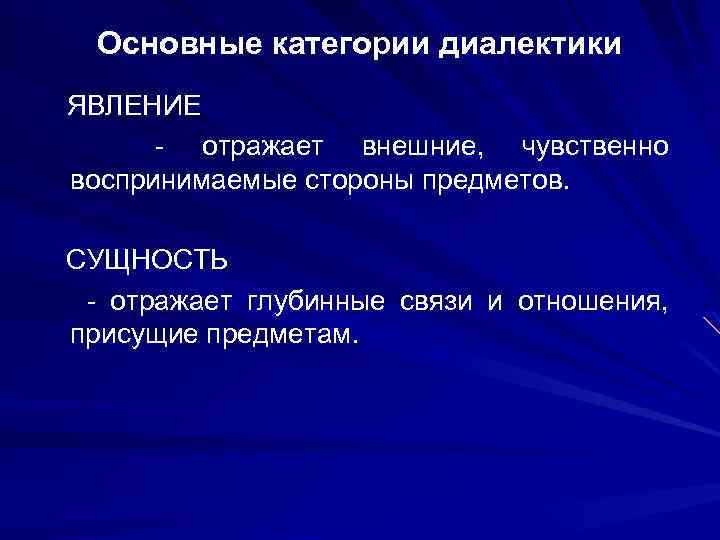 Основные категории диалектики

ЯВЛЕНИЕ

- отражает внешние, чувственно воспринимаемые стороны предметов.

СУЩНОСТЬ

- отражает глубинные связи и отношения, присущие предметам.